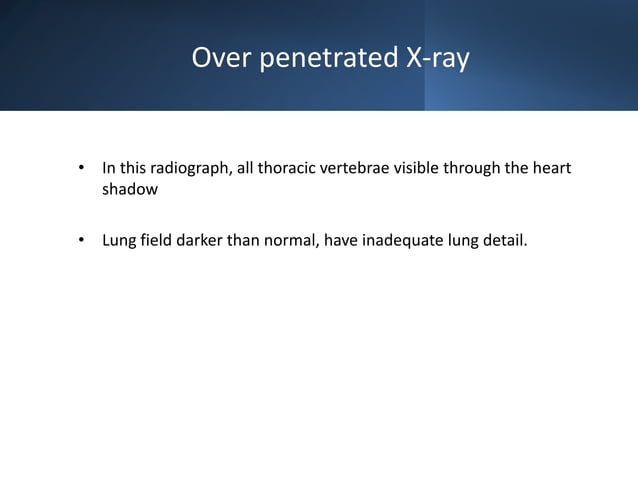 Over penetrated X-ray

• In this radiograph, all thoracic vertebrae visible through the heart shadow

• Lung field darker than normal, have inadequate lung detail.